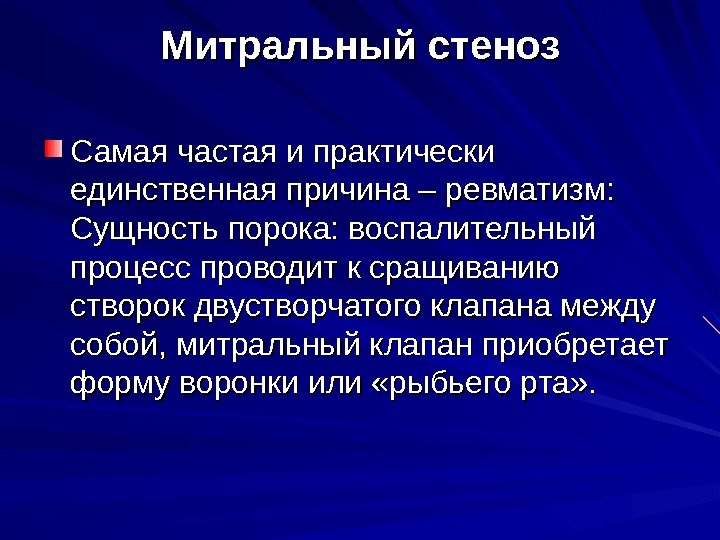 Митральный стеноз

Самая частая и практически единственная причина – ревматизм: Сущность порока: воспалительный процесс проводит к сращиванию створок двустворчатого клапана между собой, митральный клапан приобретает форму воронки или «рыбьего рта».